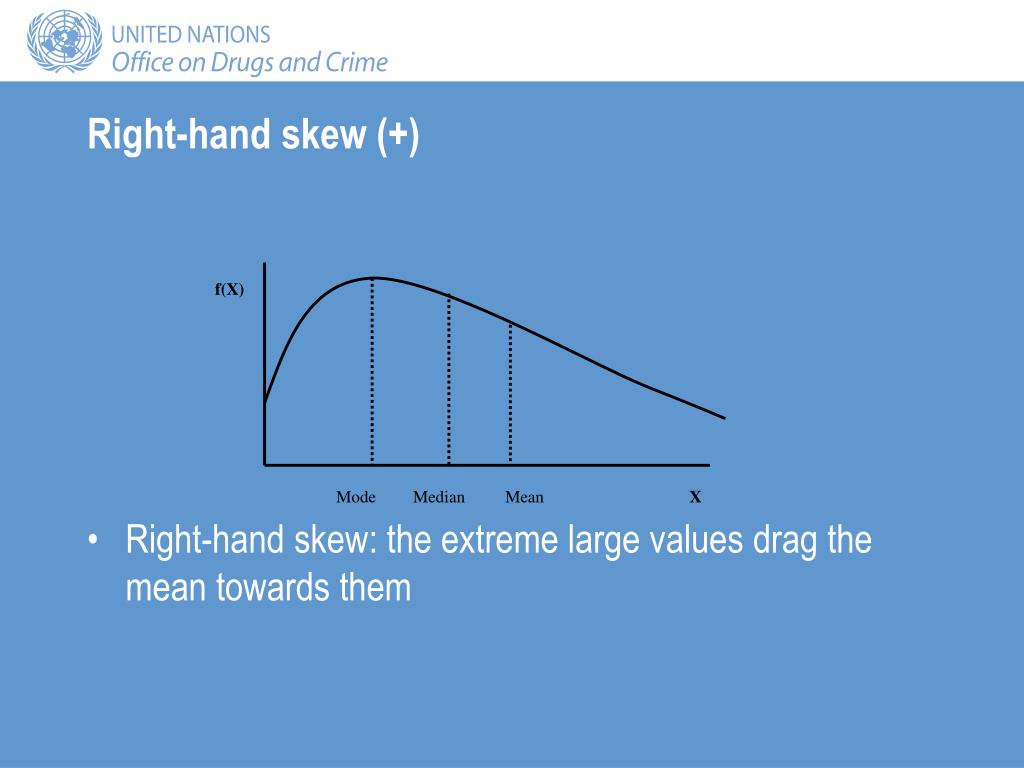 UNITED NATIONS
Office on Drugs and Crime

Right-hand skew (+)

f(X)

Mode Median Mean X

• Right-hand skew: the extreme large values drag the mean towards them